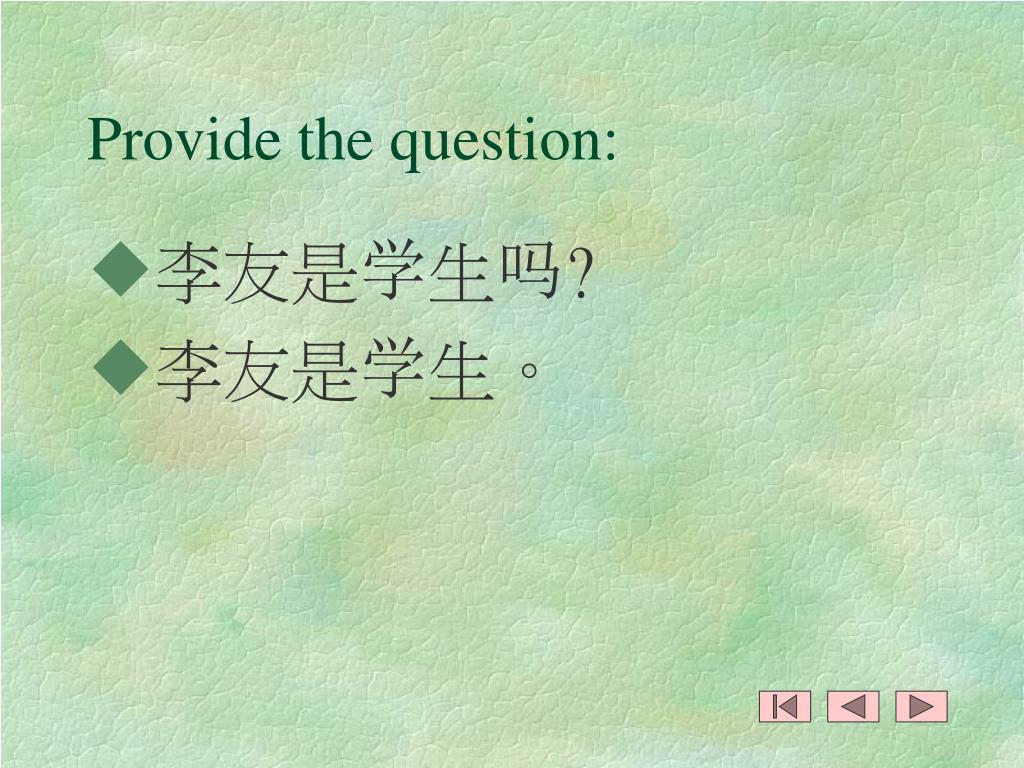 Provide the question:

◆李友是学生吗?
◆李友是学生。